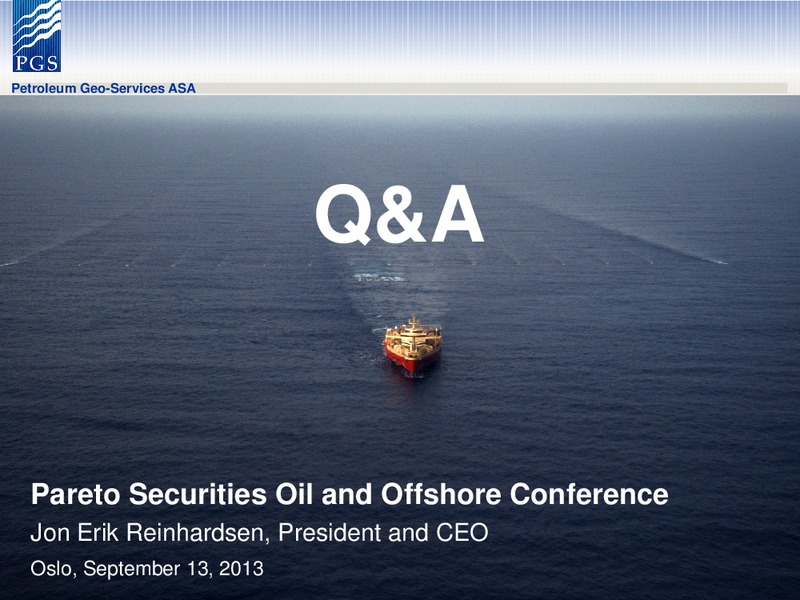 PGS

Petroleum Geo-Services ASA

Q&A

Pareto Securities Oil and Offshore Conference

Jon Erik Reinhardsen, President and CEO

Oslo, September 13, 2013